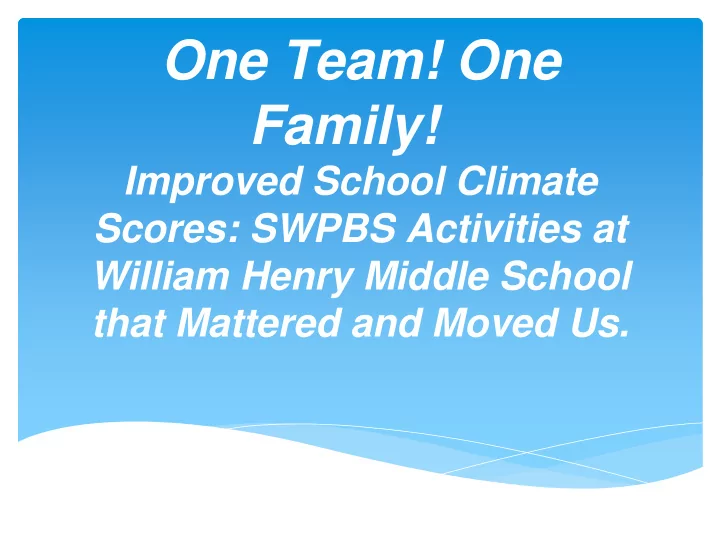 One Team! One Family!

Improved School Climate Scores: SWPBS Activities at William Henry Middle School that Mattered and Moved Us.